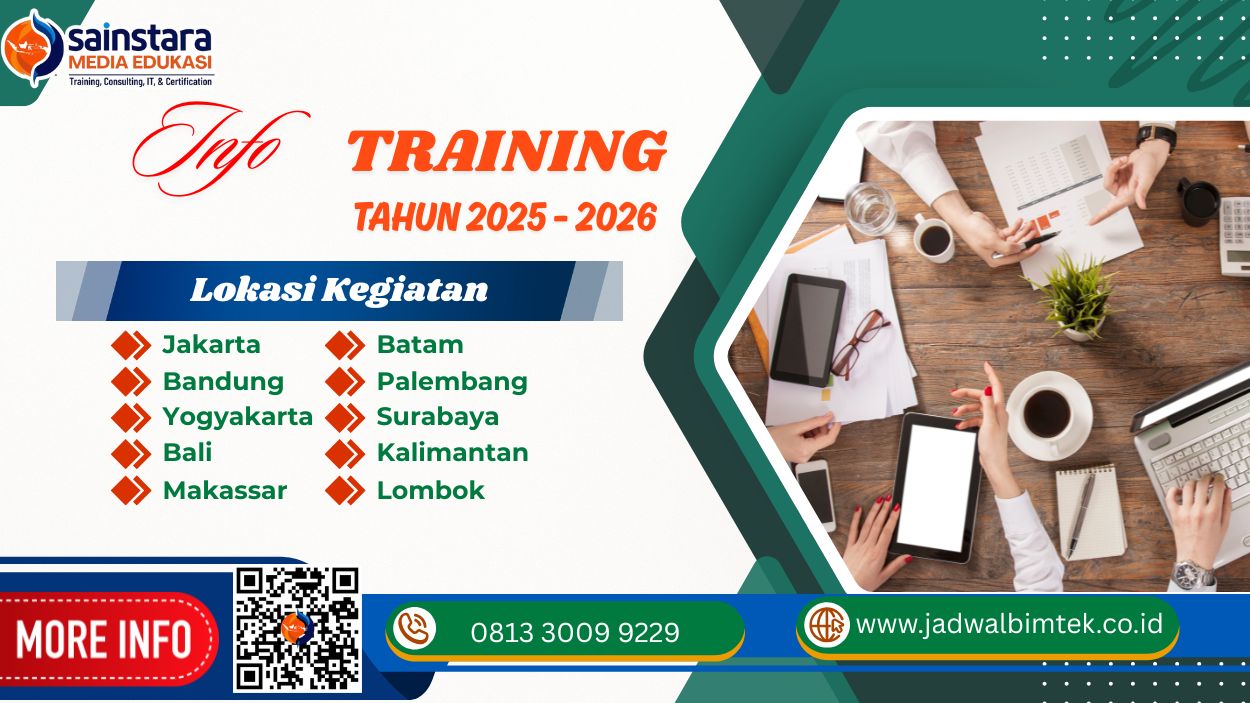 sainstara
MEDIA EDUKASI
Training, Consulting, IT, & Certification

Info TRAINING
TAHUN 2025 - 2026

Lokasi Kegiatan

Jakarta
Bandung
Yogyakarta
Bali
Makassar

Batam
Palembang
Surabaya
Kalimantan
Lombok

MORE INFO

0813 3009 9229

www.jadwalbimtek.co.id